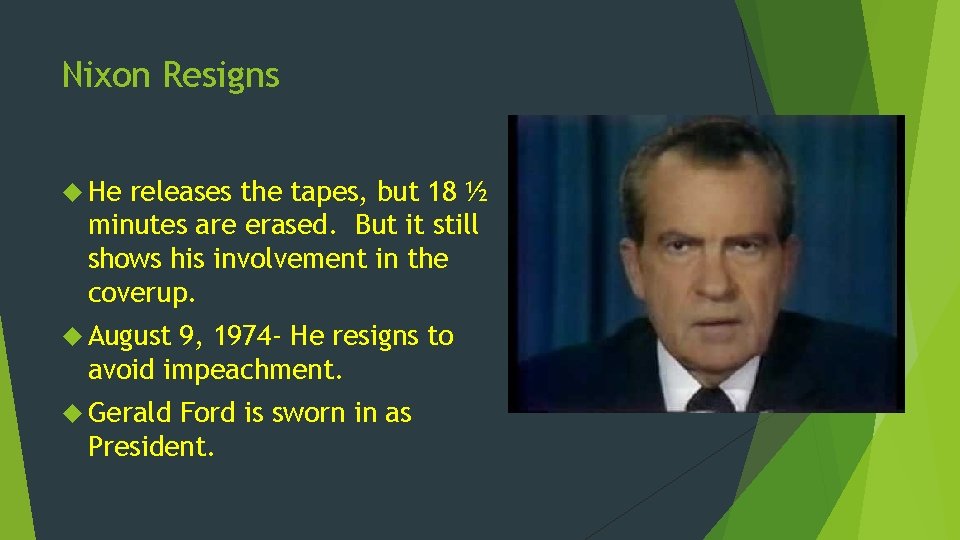 Nixon Resigns

He releases the tapes, but 18 ½ minutes are erased. But it still shows his involvement in the coverup.

August 9, 1974- He resigns to avoid impeachment.

Gerald Ford is sworn in as President.